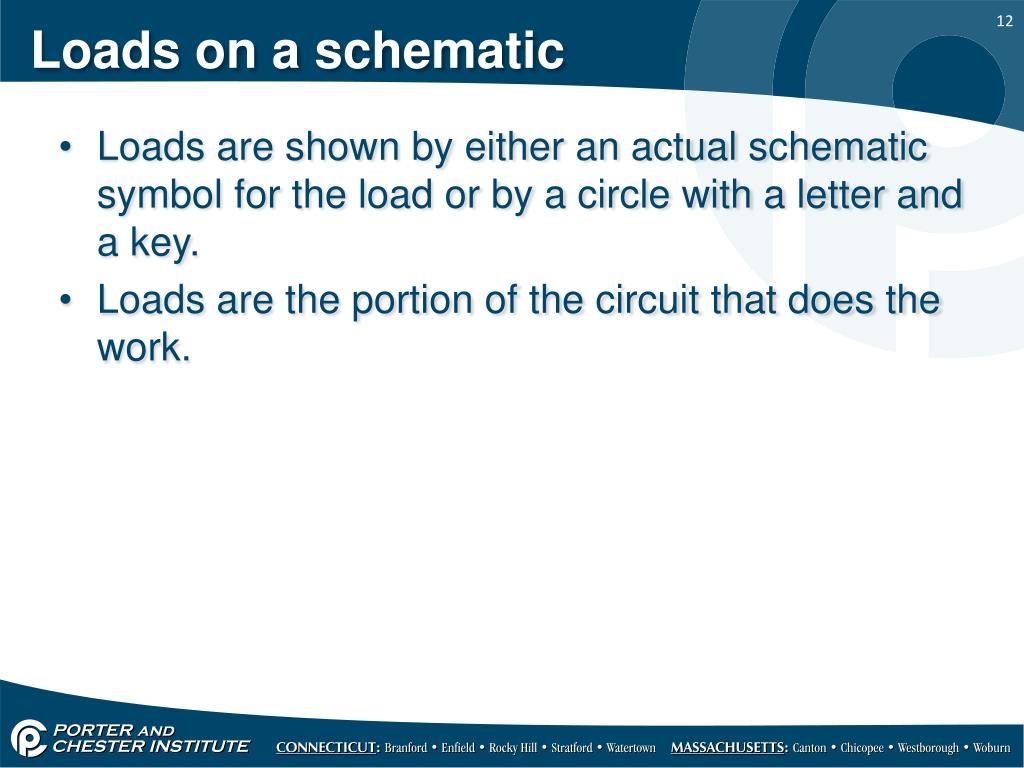 12

Loads on a schematic

• Loads are shown by either an actual schematic symbol for the load or by a circle with a letter and a key.
• Loads are the portion of the circuit that does the work.

PORTER AND CHESTER INSTITUTE

CONNECTICUT: Branford • Enfield • Rocky Hill • Stratford • Watertown MASSACHUSETTS: Canton • Chicopee • Westborough • Woburn